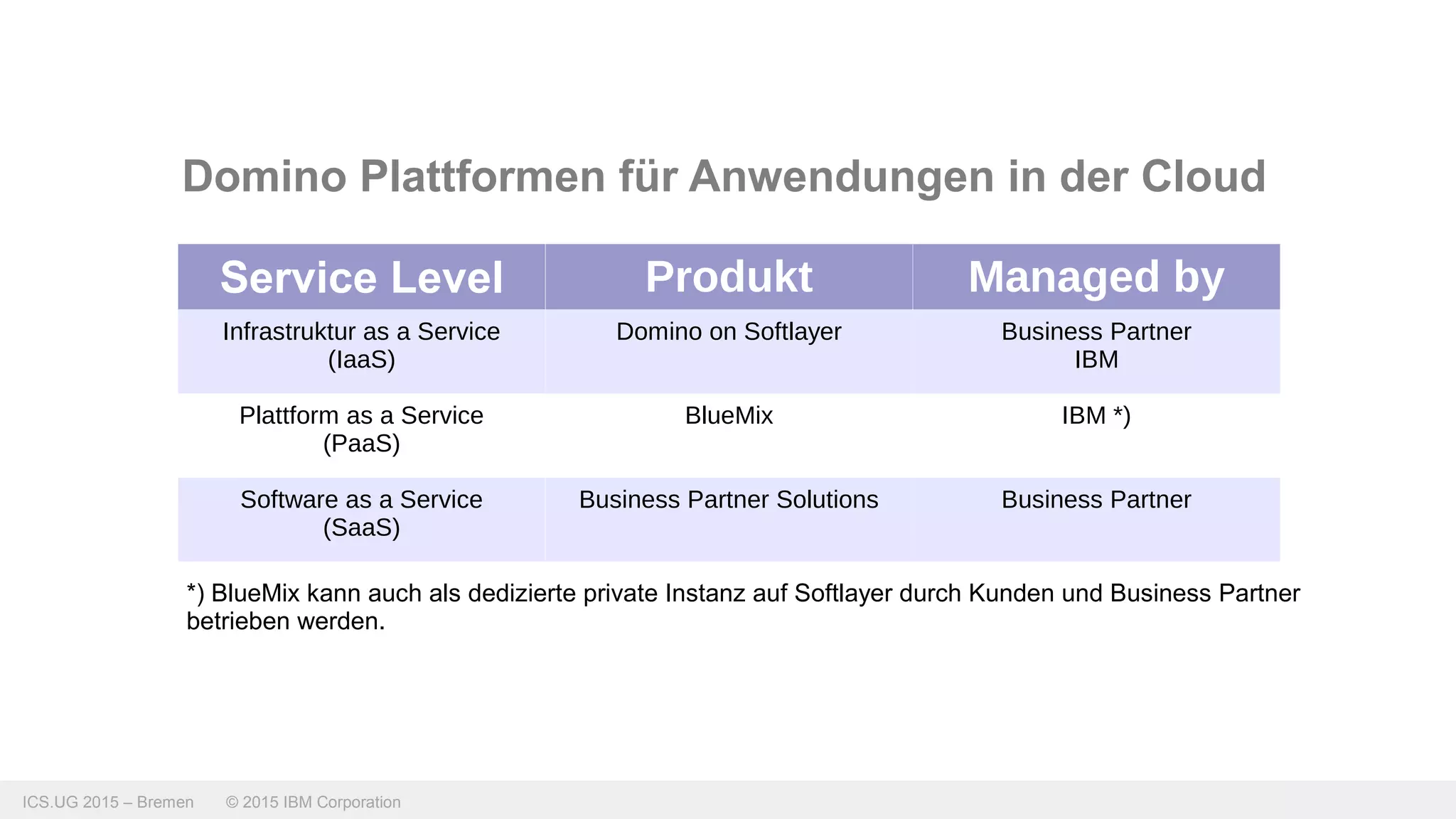 Domino Plattformen für Anwendungen in der Cloud

| Service Level | Produkt | Managed by |
|---|---|---|
| Infrastruktur as a Service (IaaS) | Domino on Softlayer | Business Partner IBM |
| Plattform as a Service (PaaS) | BlueMix | IBM *) |
| Software as a Service (SaaS) | Business Partner Solutions | Business Partner |

*) BlueMix kann auch als dedizierte private Instanz auf Softlayer durch Kunden und Business Partner betrieben werden.

ICS.UG 2015 – Bremen © 2015 IBM Corporation